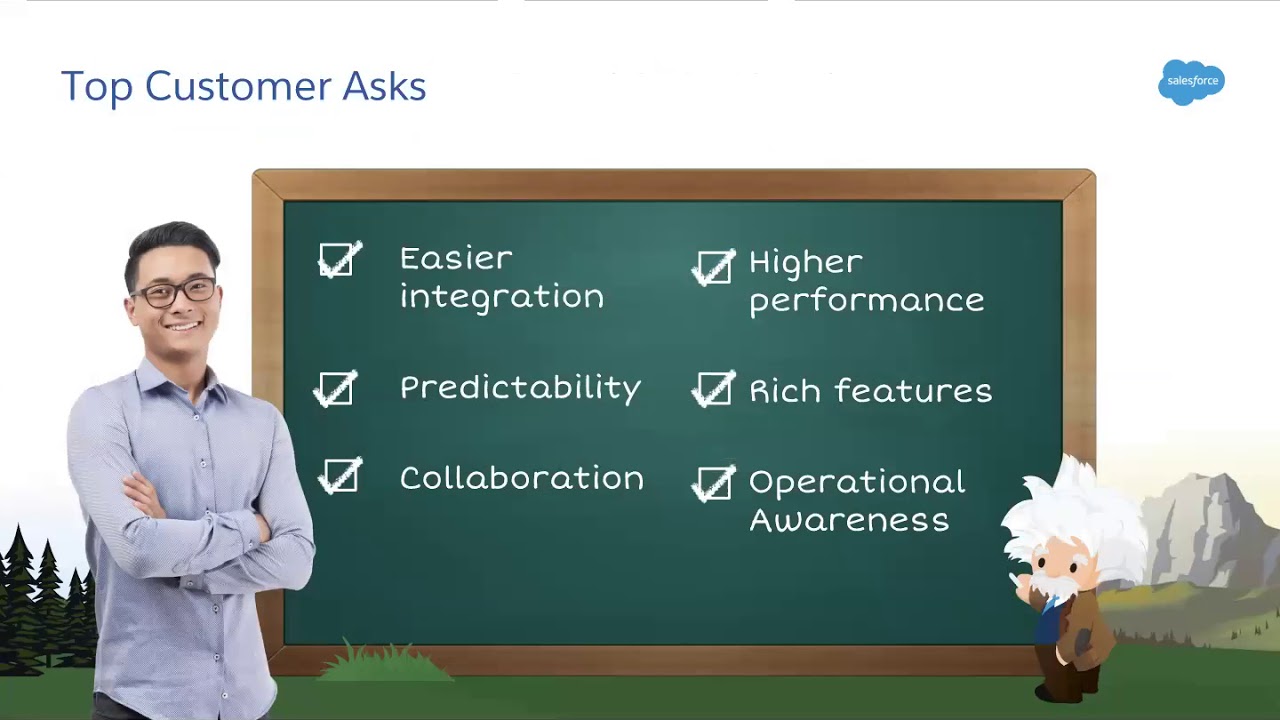 Top Customer Asks

salesforce

Easier integration

Predictability

Collaboration

Higher performance

Rich features

Operational Awareness